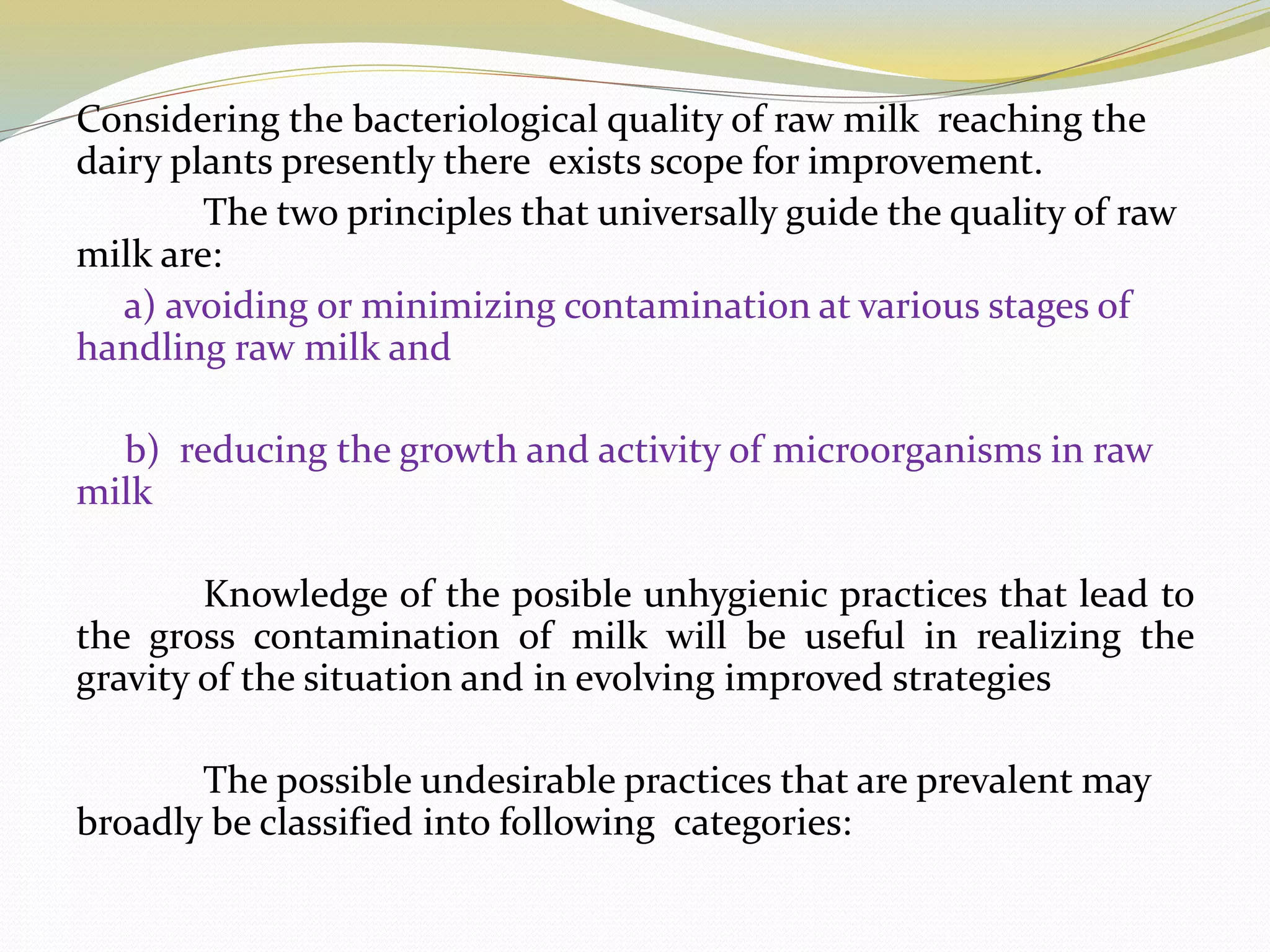 Considering the bacteriological quality of raw milk reaching the dairy plants presently there exists scope for improvement.

The two principles that universally guide the quality of raw milk are:

a) avoiding or minimizing contamination at various stages of handling raw milk and

b) reducing the growth and activity of microorganisms in raw milk

Knowledge of the posible unhygienic practices that lead to the gross contamination of milk will be useful in realizing the gravity of the situation and in evolving improved strategies

The possible undesirable practices that are prevalent may broadly be classified into following categories: